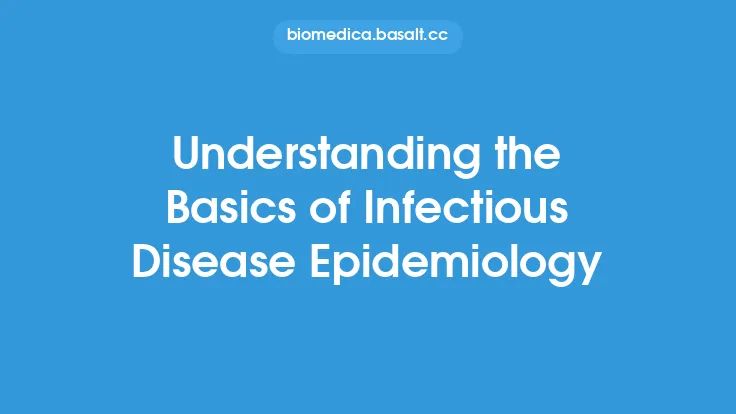 biomedica.basalt.cc

Understanding the Basics of Infectious Disease Epidemiology